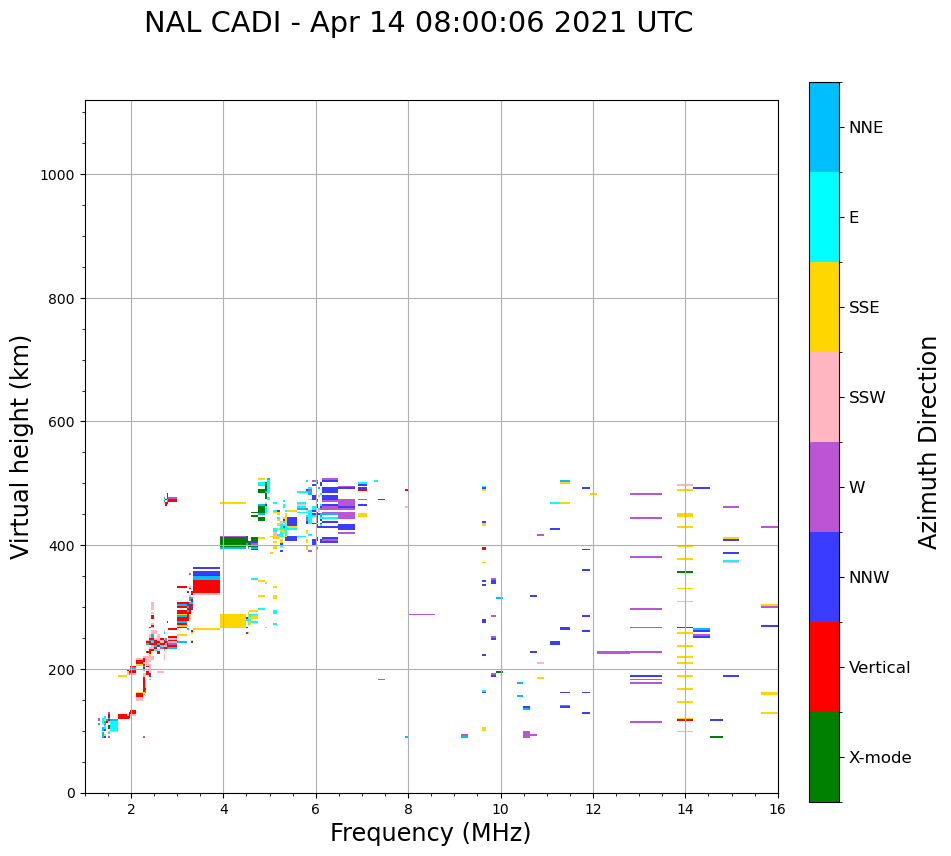 NAL CADI - Apr 14 08:00:06 2021 UTC

Virtual height (km)

1000
800
600
400
200
0

2
4
6
8
10
12
14
16

Frequency (MHz)

NNE
E
SSE
SSW
W
NNW
Vertical
X-mode

Azimuth Direction